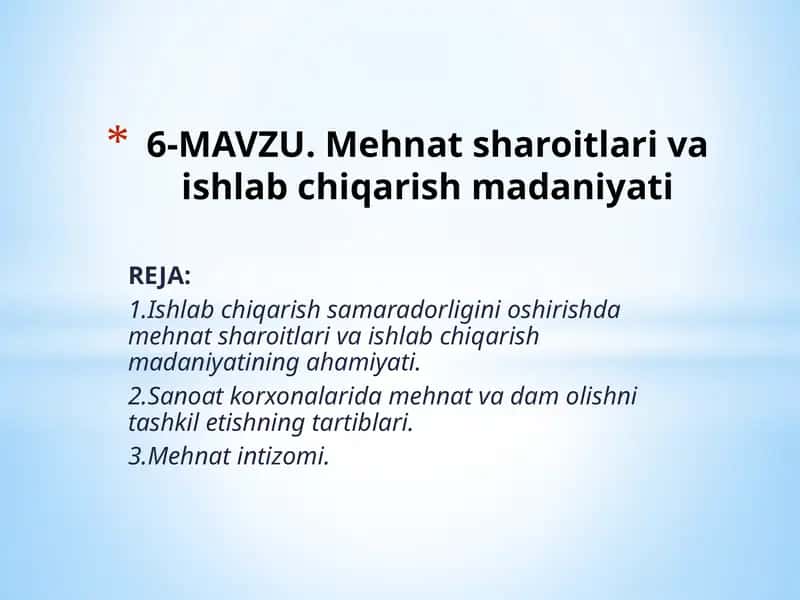 * 6-MAVZU. Mehnat sharoitlari va ishlab chiqarish madaniyati

REJA:

1.Ishlab chiqarish samaradorligini oshirishda mehnat sharoitlari va ishlab chiqarish madaniyatining ahamiyati.

2.Sanoat korxonalarida mehnat va dam olishni tashkil etishning tartiblari.

3.Mehnat intizomi.